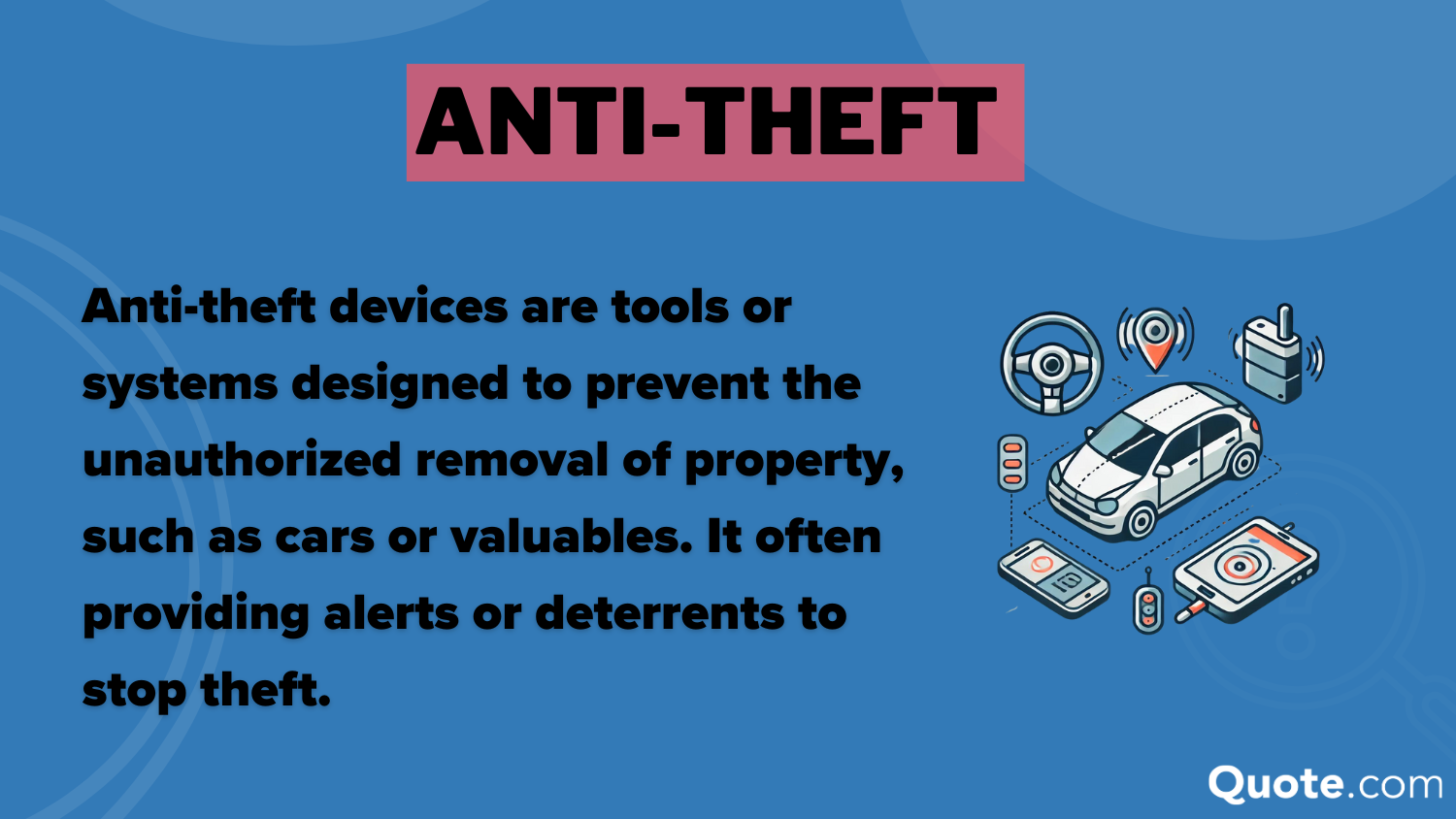 ANTI-THEFT

Anti-theft devices are tools or systems designed to prevent the unauthorized removal of property, such as cars or valuables. It often providing alerts or deterrents to stop theft.

Quote.com